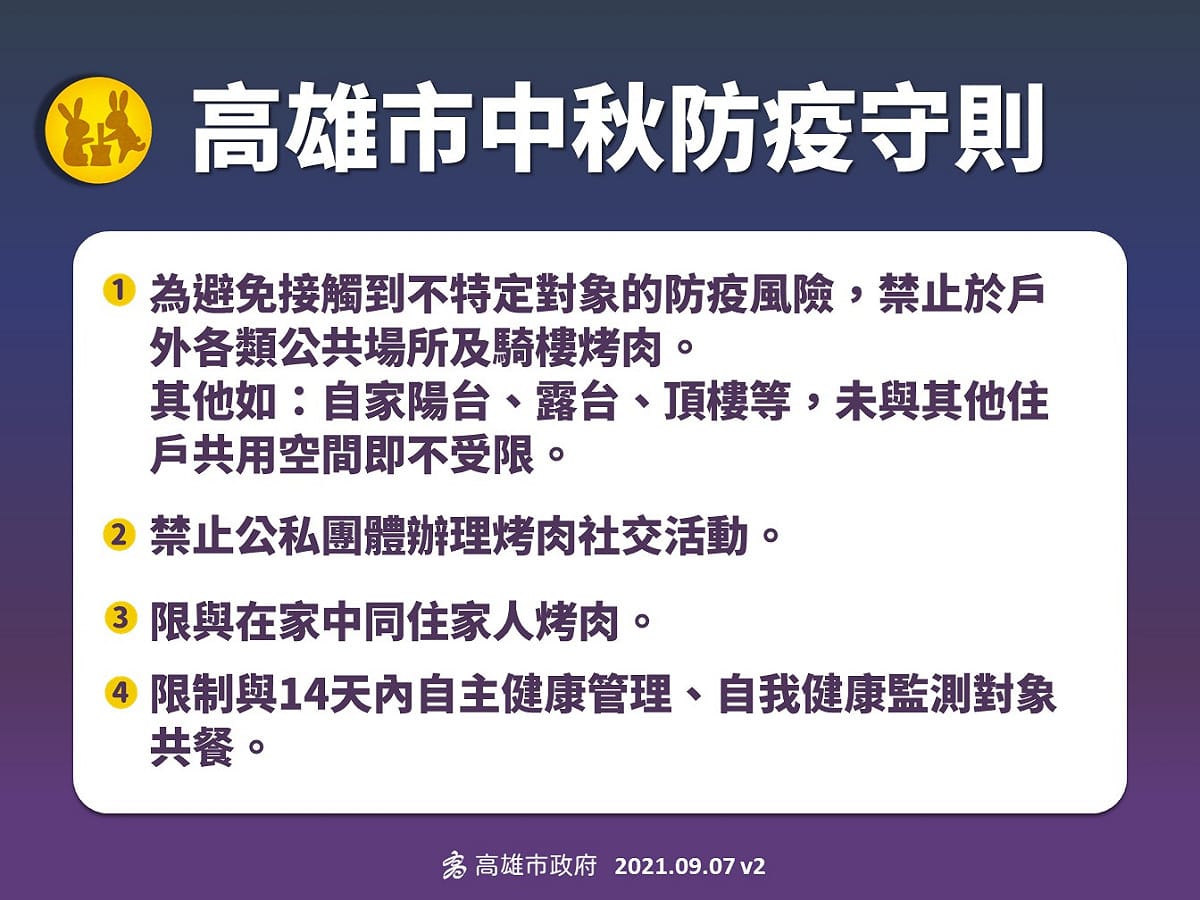 高雄市中秋防疫守則

1 為避免接觸到不特定對象的防疫風險，禁止於戶外各類公共場所及騎樓烤肉。
其他如：自家陽台、露台、頂樓等，未與其他住戶共用空間即不受限。

2 禁止公私團體辦理烤肉社交活動。

3 限與在家中同住家人烤肉。

4 限制與14天內自主健康管理、自我健康監測對象共餐。

高雄市政府 2021.09.07 v2